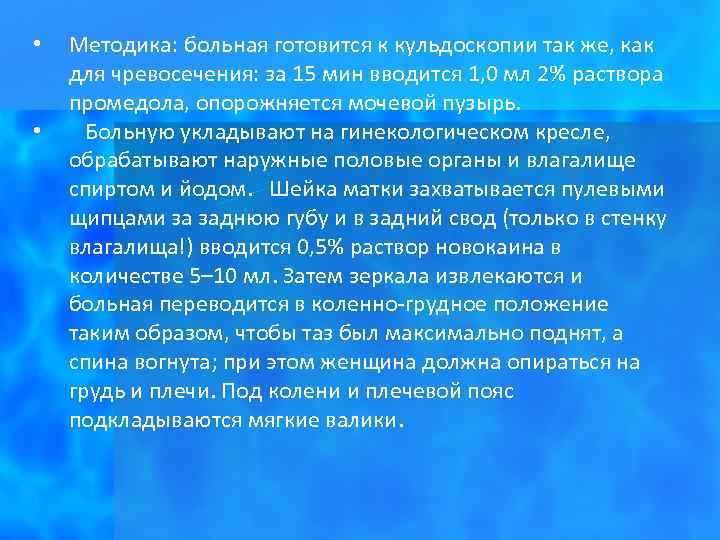 • Методика: больная готовится к кульдоскопии так же, как для чревосечения: за 15 мин вводится 1,0 мл 2% раствора промедола, опорожняется мочевой пузырь.

• Больную укладывают на гинекологическом кресле, обрабатывают наружные половые органы и влагалище спиртом и йодом. Шейка матки захватывается пулевыми щипцами за заднюю губу и в задний свод (только в стенку влагалища!) вводится 0,5% раствор новокаина в количестве 5–10 мл. Затем зеркала извлекаются и больная переводится в коленно-грудное положение таким образом, чтобы таз был максимально поднят, а спина вогнута; при этом женщина должна опираться на грудь и плечи. Под колени и плечевой пояс подкладываются мягкие валики.